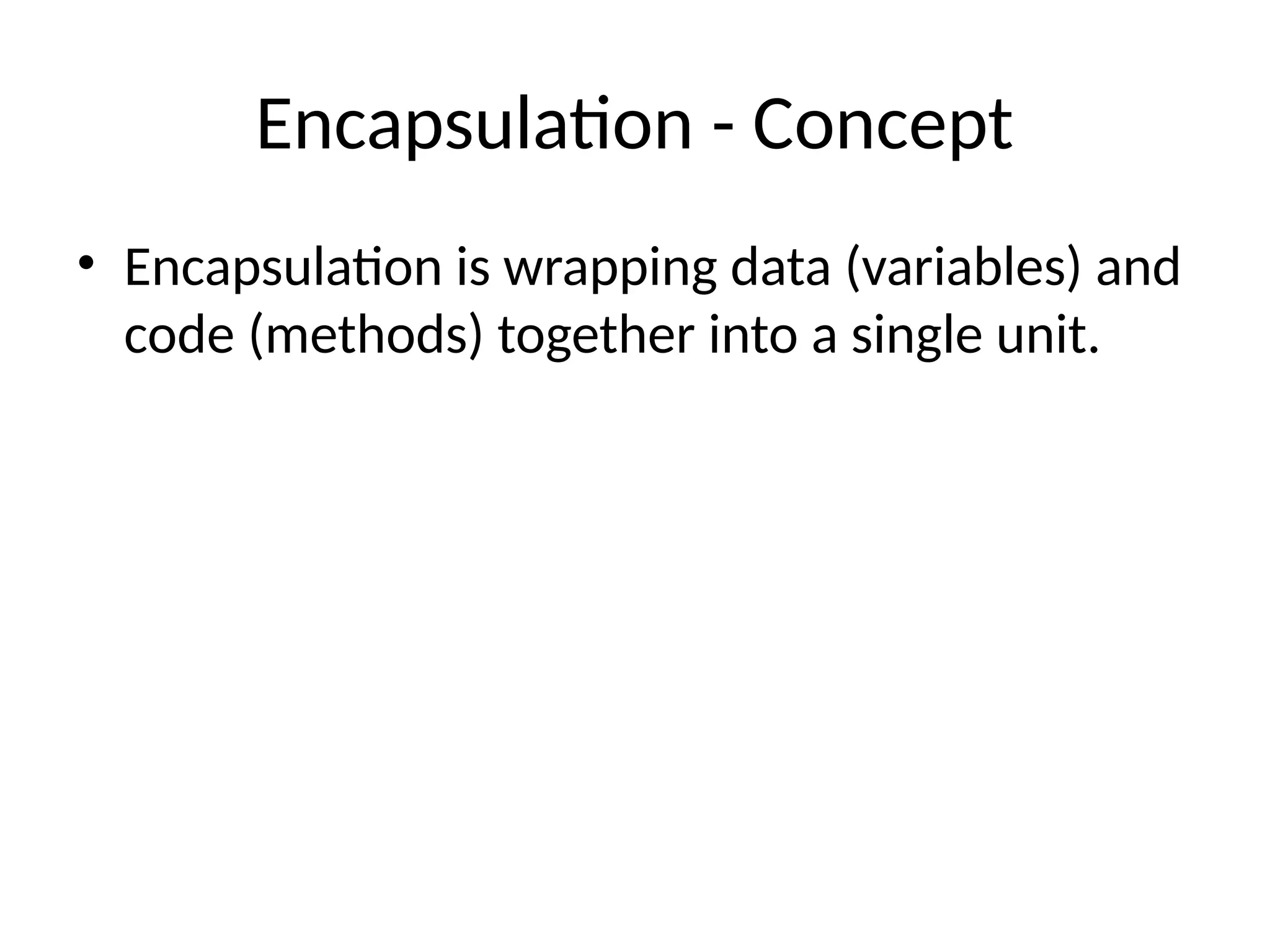 Encapsulation - Concept

• Encapsulation is wrapping data (variables) and code (methods) together into a single unit.